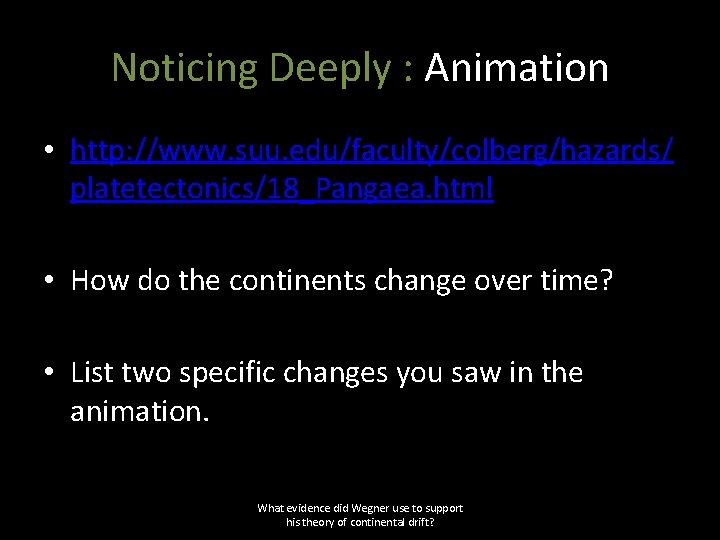 Noticing Deeply : Animation

• http://www.suu.edu/faculty/colberg/hazards/platetectonics/18_Pangaea.html

• How do the continents change over time?

• List two specific changes you saw in the animation.

What evidence did Wegner use to support his theory of continental drift?